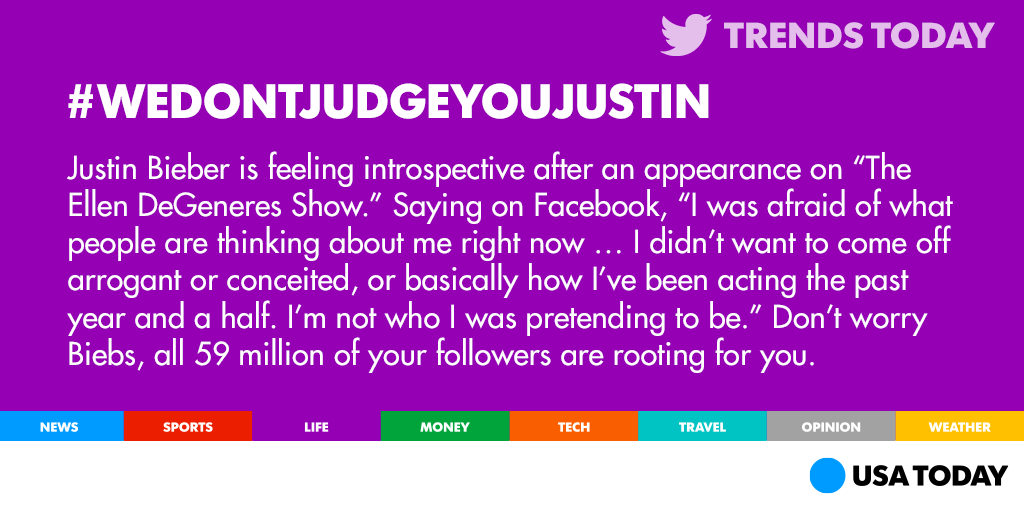 TRENDS TODAY

#WEDONTJUDGEYOUJUSTIN

Justin Bieber is feeling introspective after an appearance on “The Ellen DeGeneres Show.” Saying on Facebook, “I was afraid of what people are thinking about me right now … I didn’t want to come off arrogant or conceited, or basically how I’ve been acting the past year and a half. I’m not who I was pretending to be.” Don’t worry Biebs, all 59 million of your followers are rooting for you.

NEWS SPORTS LIFE MONEY TECH TRAVEL OPINION WEATHER

USA TODAY